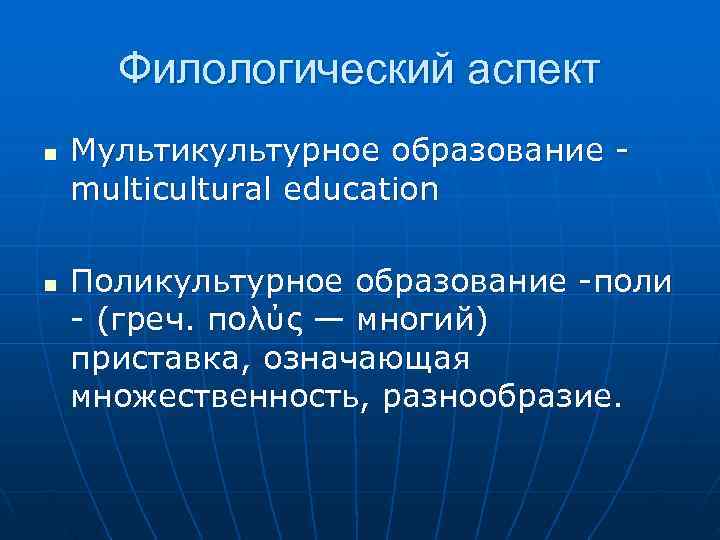 Филологический аспект

▪ Мультикультурное образование - multicultural education

▪ Поликультурное образование -поли - (греч. πολύς — многий) приставка, означающая множественность, разнообразие.